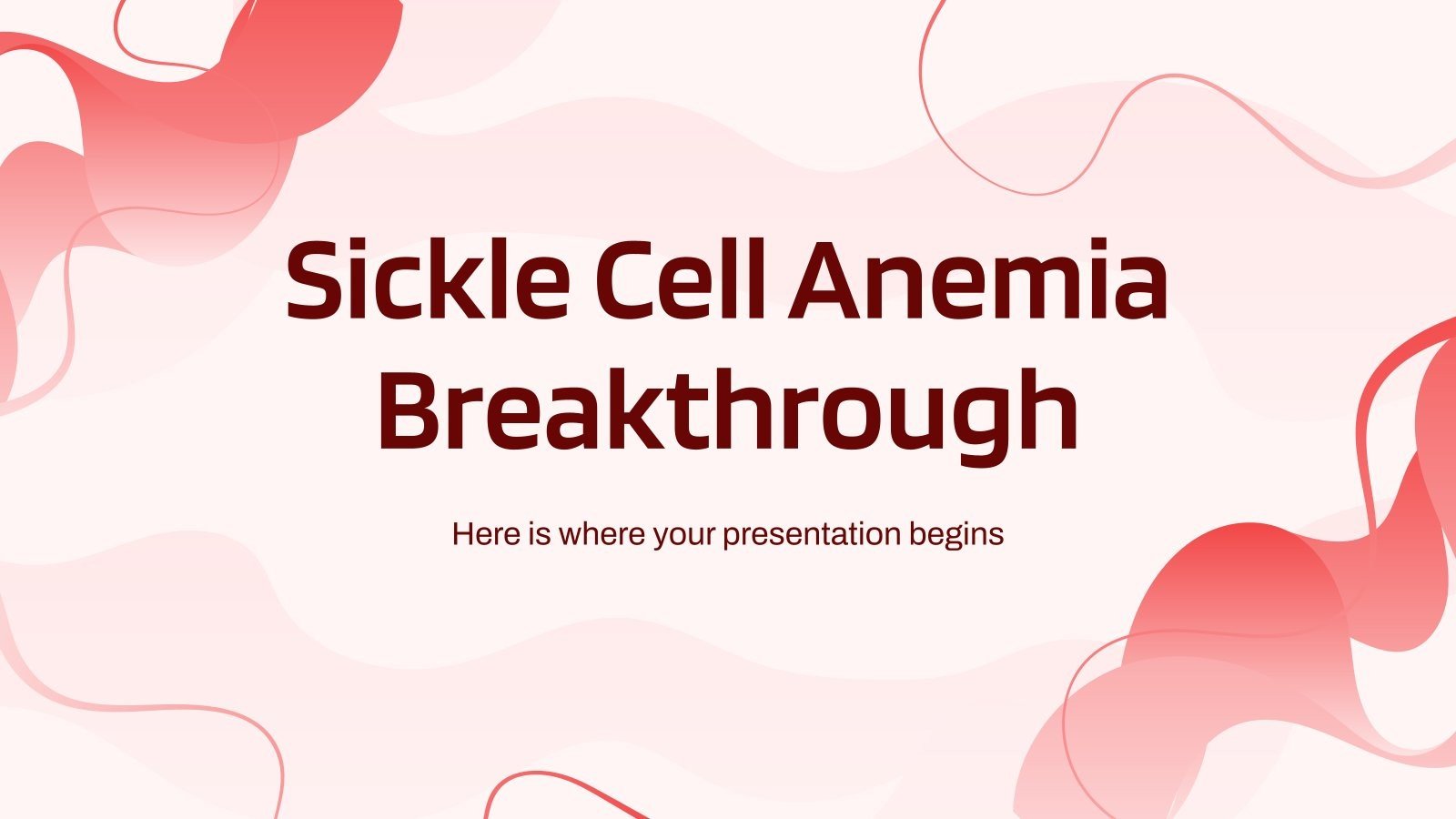 Sickle Cell Anemia Breakthrough

Here is where your presentation begins